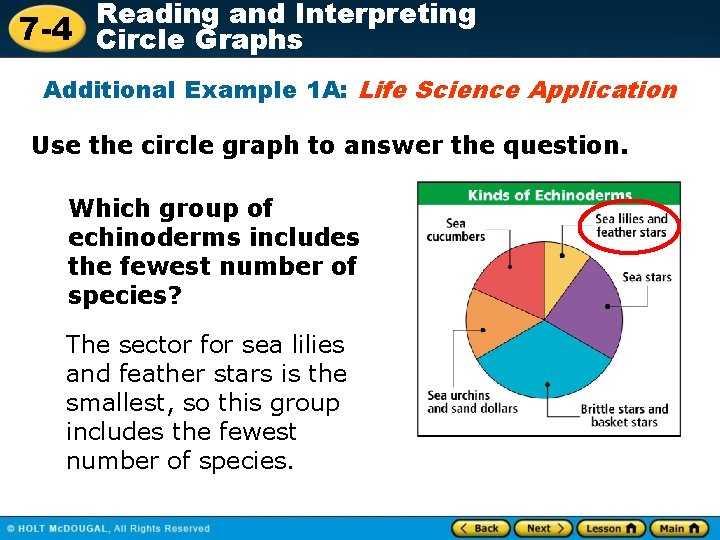 7-4 Reading and Interpreting Circle Graphs

Additional Example 1A: Life Science Application

Use the circle graph to answer the question.

Which group of echinoderms includes the fewest number of species?

The sector for sea lilies and feather stars is the smallest, so this group includes the fewest number of species.

Kinds of Echinoderms

Sea cucumbers

Sea lilies and feather stars

Sea stars

Sea urchins and sand dollars

Brittle stars and basket stars

© HOLT McDOUGAL, All Rights Reserved

Back Next Lesson Main